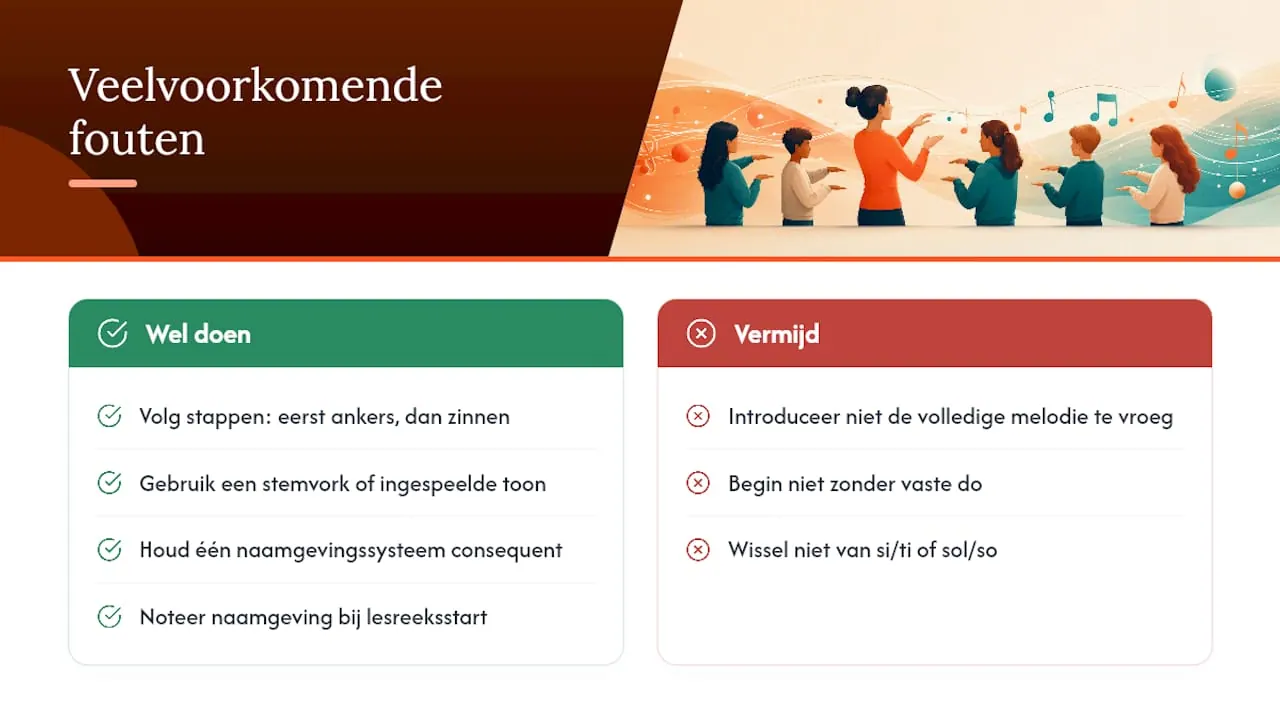 Veelvoorkomende fouten

Wel doen

Volg stappen: eerst ankers, dan zinnen

Gebruik een stemvork of ingespeelde toon

Houd één naamgevingssysteem consequent

Noteer naamgeving bij lesreeksstart

Vermijd

Introduceer niet de volledige melodie te vroeg

Begin niet zonder vaste do

Wissel niet van si/ti of sol/so